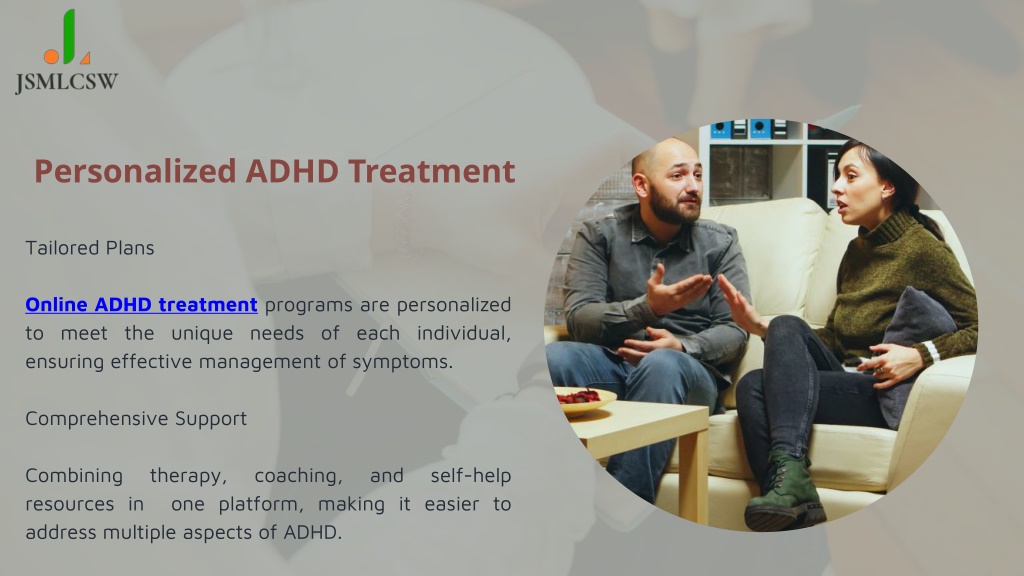 JSMLCSW

Personalized ADHD Treatment

Tailored Plans

Online ADHD treatment programs are personalized to meet the unique needs of each individual, ensuring effective management of symptoms.

Comprehensive Support

Combining therapy, coaching, and self-help resources in one platform, making it easier to address multiple aspects of ADHD.